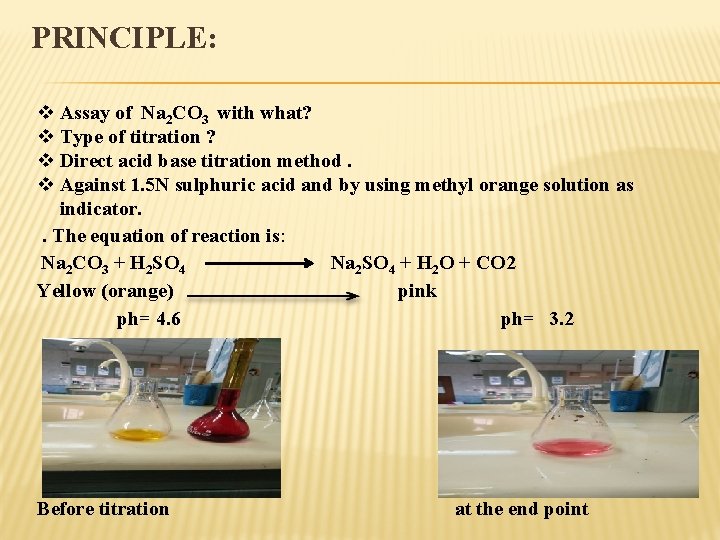 PRINCIPLE:

❖ Assay of $Na_2CO_3$ with what?
❖ Type of titration ?
❖ Direct acid base titration method .
❖ Against 1.5N sulphuric acid and by using methyl orange solution as indicator.

. The equation of reaction is:

$Na_2CO_3 + H_2SO_4 \longrightarrow Na_2SO_4 + H_2O + CO2$

Yellow (orange) $\longrightarrow$ pink

ph= 4.6 ph= 3.2

Before titration

at the end point